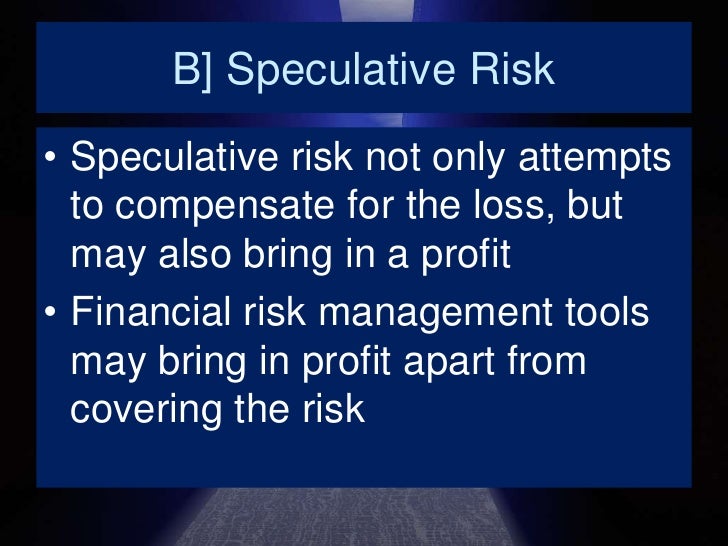 B] Speculative Risk

• Speculative risk not only attempts to compensate for the loss, but may also bring in a profit

• Financial risk management tools may bring in profit apart from covering the risk